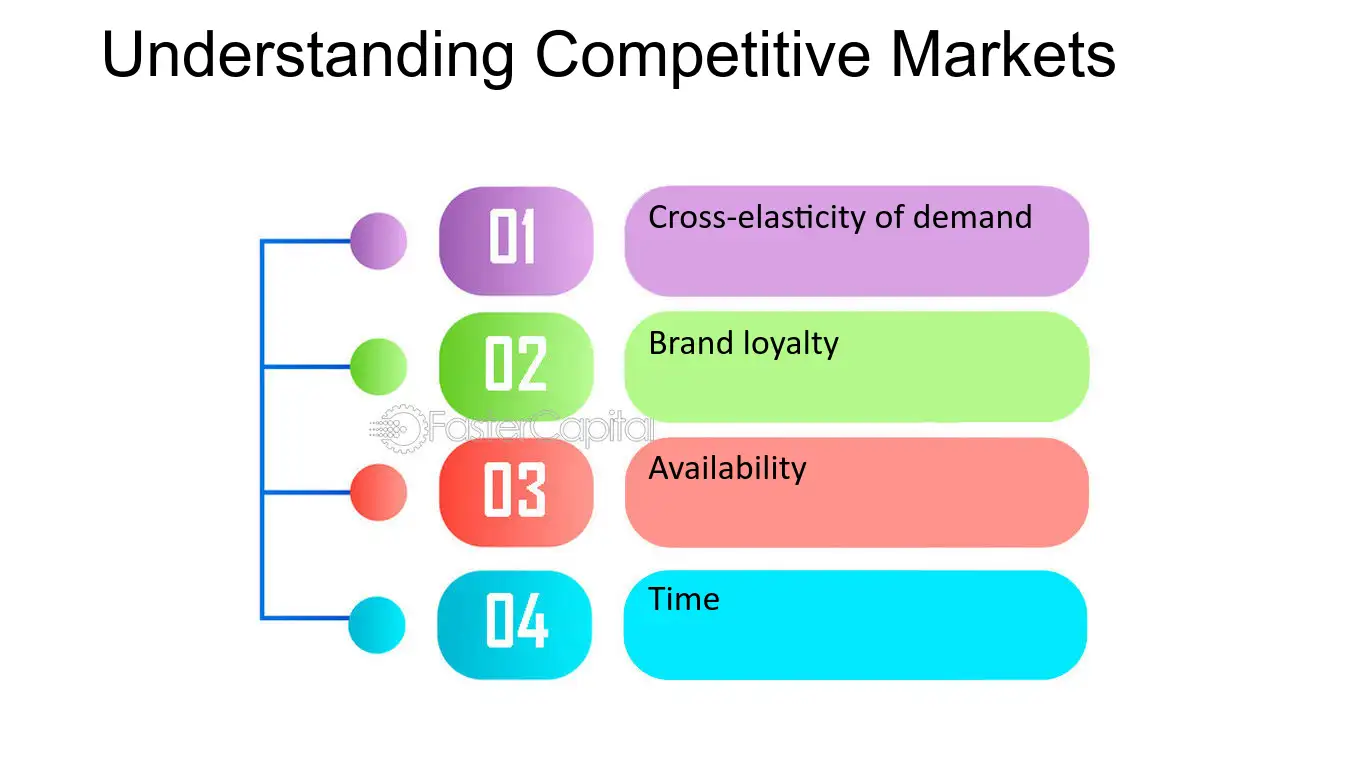 Understanding Competitive Markets

01
Cross-elasticity of demand

02
Brand loyalty

03
Availability

04
Time

FasterCapital